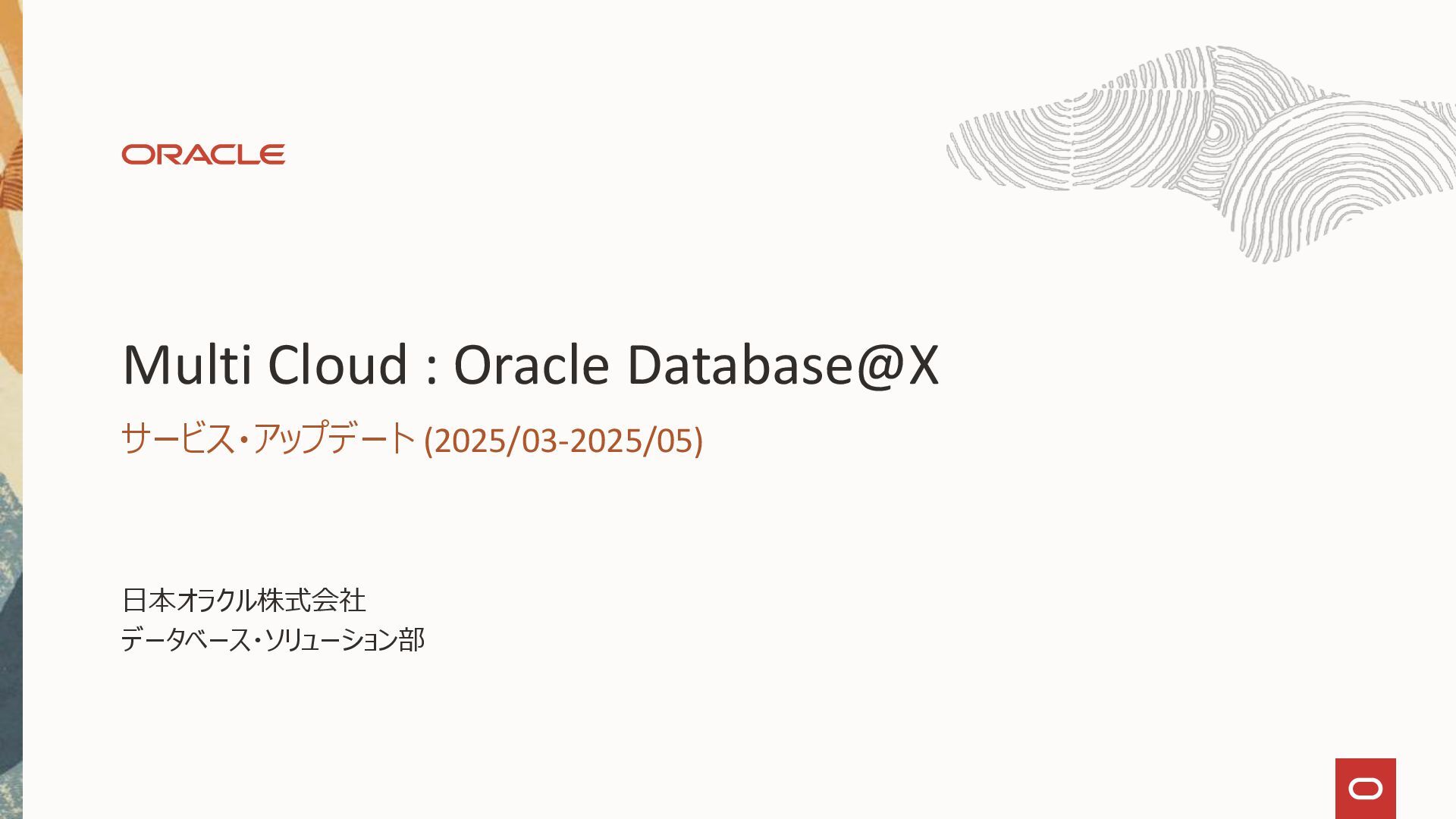 ORACLE

Multi Cloud : Oracle Database@X

サービス・アップデート (2025/03-2025/05)

日本オラクル株式会社
データベース・ソリューション部